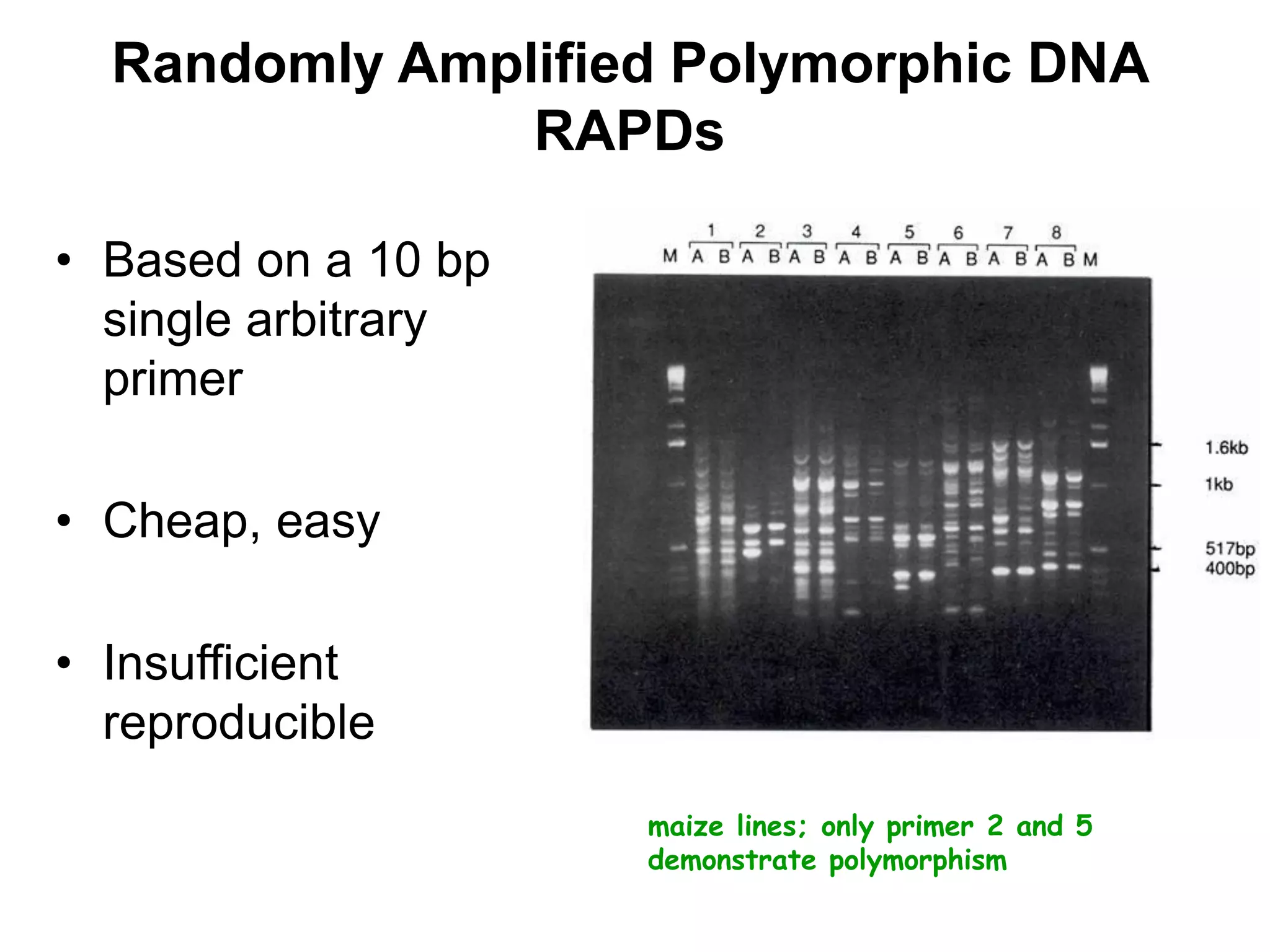 Randomly Amplified Polymorphic DNA
RAPDs

• Based on a 10 bp single arbitrary primer

• Cheap, easy

• Insufficient reproducible

1 2 3 4 5 6 7 8
M A B A B A B A B A B A B A B A B M

1.6kb
1kb
517bp
400bp

maize lines; only primer 2 and 5 demonstrate polymorphism